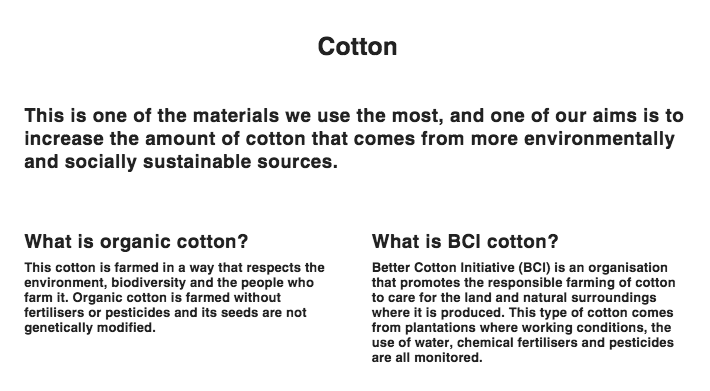 Cotton

This is one of the materials we use the most, and one of our aims is to increase the amount of cotton that comes from more environmentally and socially sustainable sources.

What is organic cotton?

This cotton is farmed in a way that respects the environment, biodiversity and the people who farm it. Organic cotton is farmed without fertilisers or pesticides and its seeds are not genetically modified.

What is BCI cotton?

Better Cotton Initiative (BCI) is an organisation that promotes the responsible farming of cotton to care for the land and natural surroundings where it is produced. This type of cotton comes from plantations where working conditions, the use of water, chemical fertilisers and pesticides are all monitored.